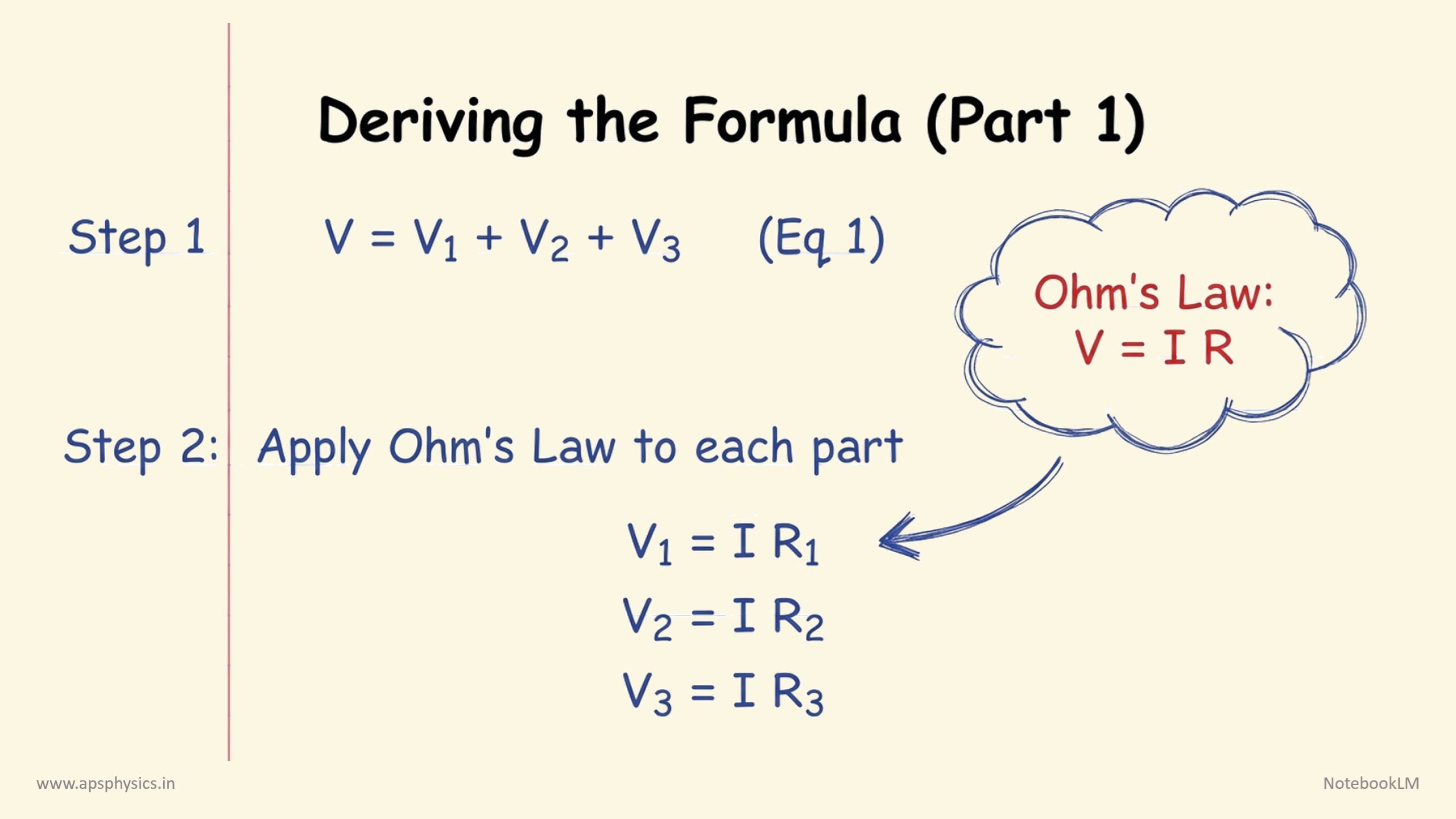 Deriving the Formula (Part 1)

Step 1 $V = V_1 + V_2 + V_3$ (Eq 1)

Ohm's Law:
$V = I R$

Step 2: Apply Ohm's Law to each part

$V_1 = I R_1$
$V_2 = I R_2$
$V_3 = I R_3$

www.apsphysics.in

NotebookLM